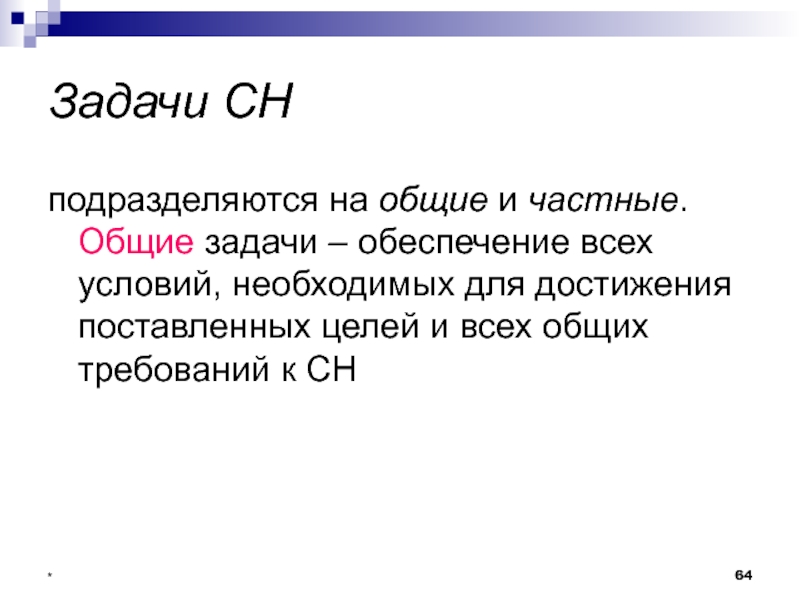 Задачи СН

подразделяются на общие и частные. Общие задачи – обеспечение всех условий, необходимых для достижения поставленных целей и всех общих требований к СН

*

64